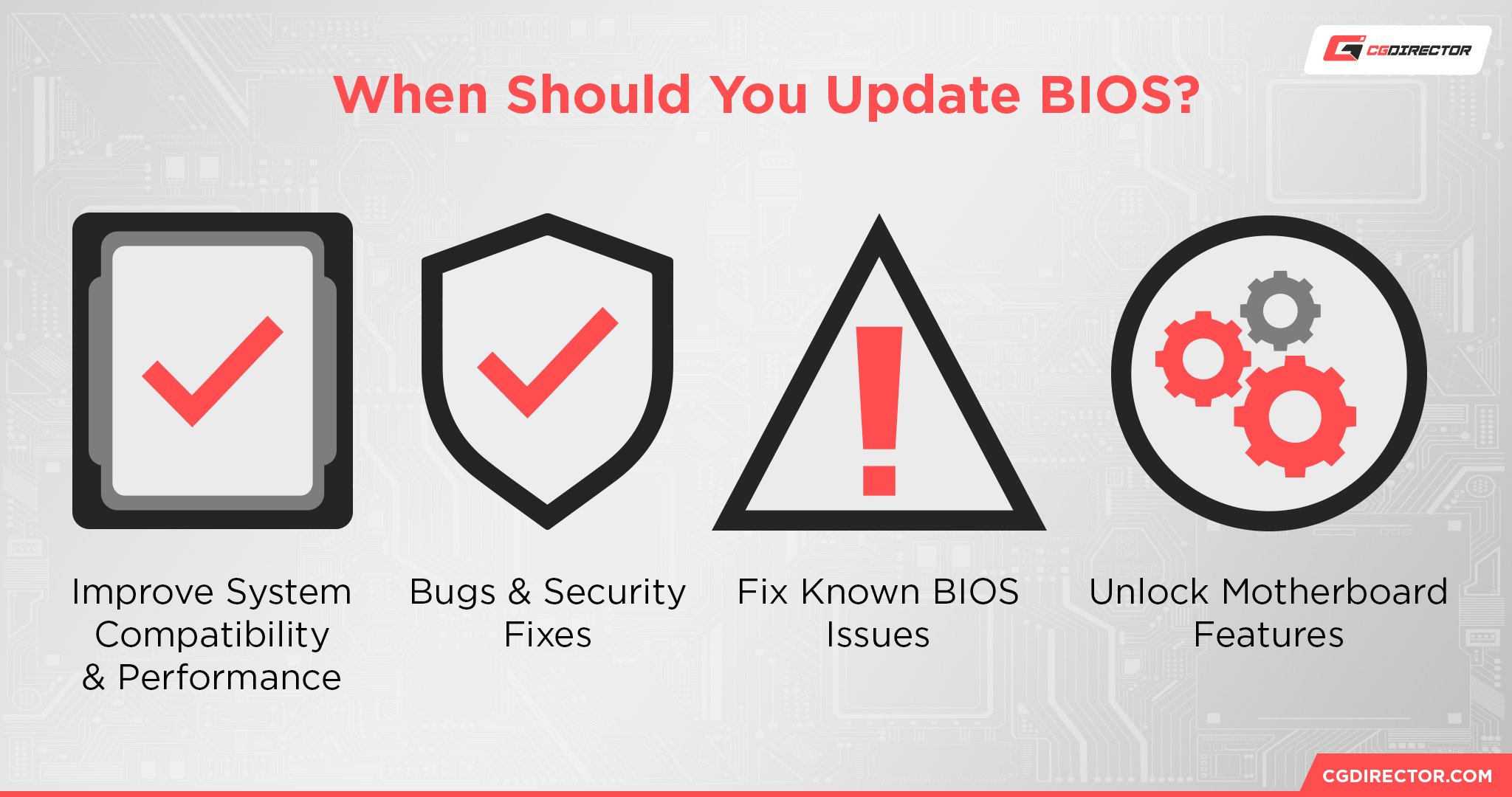 CGDIRECTOR

When Should You Update BIOS?

Improve System Compatibility & Performance

Bugs & Security Fixes

Fix Known BIOS Issues

Unlock Motherboard Features

CGDIRECTOR.COM